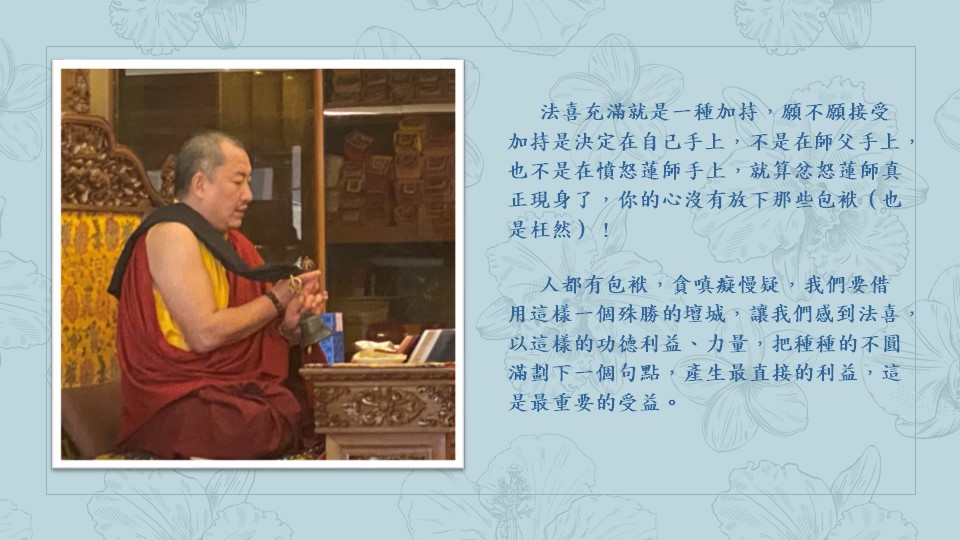 法喜充滿就是一種加持，願不願接受加持是決定在自己手上，不是在師父手上，也不是在憤怒蓮師手上，就算忿怒蓮師真正現身了，你的心沒有放下那些包袱（也是枉然）！

人都有包袱，貪嗔癡慢疑，我們要借用這樣一個殊勝的壇城，讓我們感到法喜，以這樣的功德利益、力量，把種種的不圓滿劃下一個句點，產生最直接的利益，這是最重要的受益。